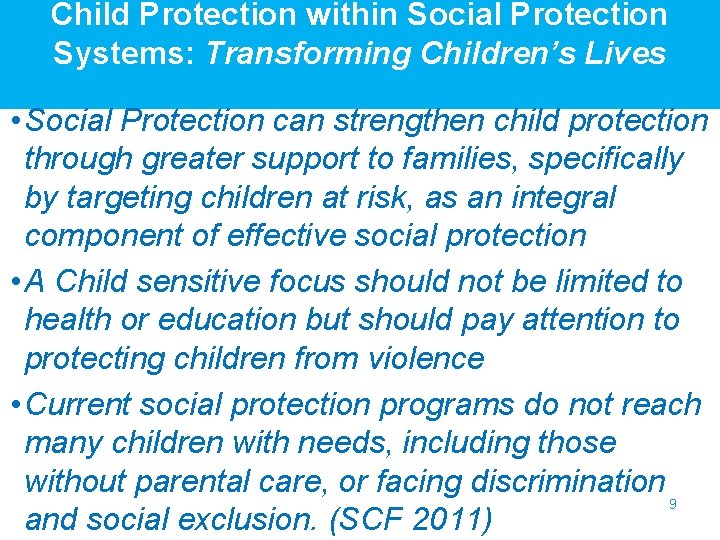 Child Protection within Social Protection Systems: Transforming Children's Lives

• Social Protection can strengthen child protection through greater support to families, specifically by targeting children at risk, as an integral component of effective social protection

• A Child sensitive focus should not be limited to health or education but should pay attention to protecting children from violence

• Current social protection programs do not reach many children with needs, including those without parental care, or facing discrimination and social exclusion. (SCF 2011)

9